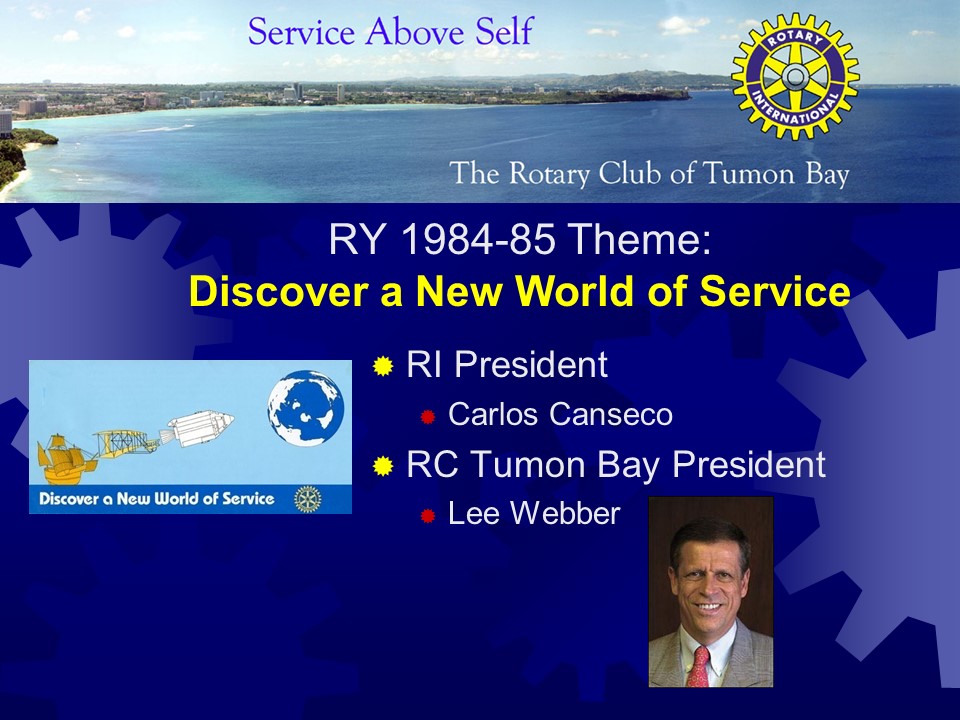 Service Above Self

ROTARY INTERNATIONAL

The Rotary Club of Tumon Bay

RY 1984-85 Theme:
Discover a New World of Service

Discover a New World of Service

RI President
Carlos Canseco
RC Tumon Bay President
Lee Webber